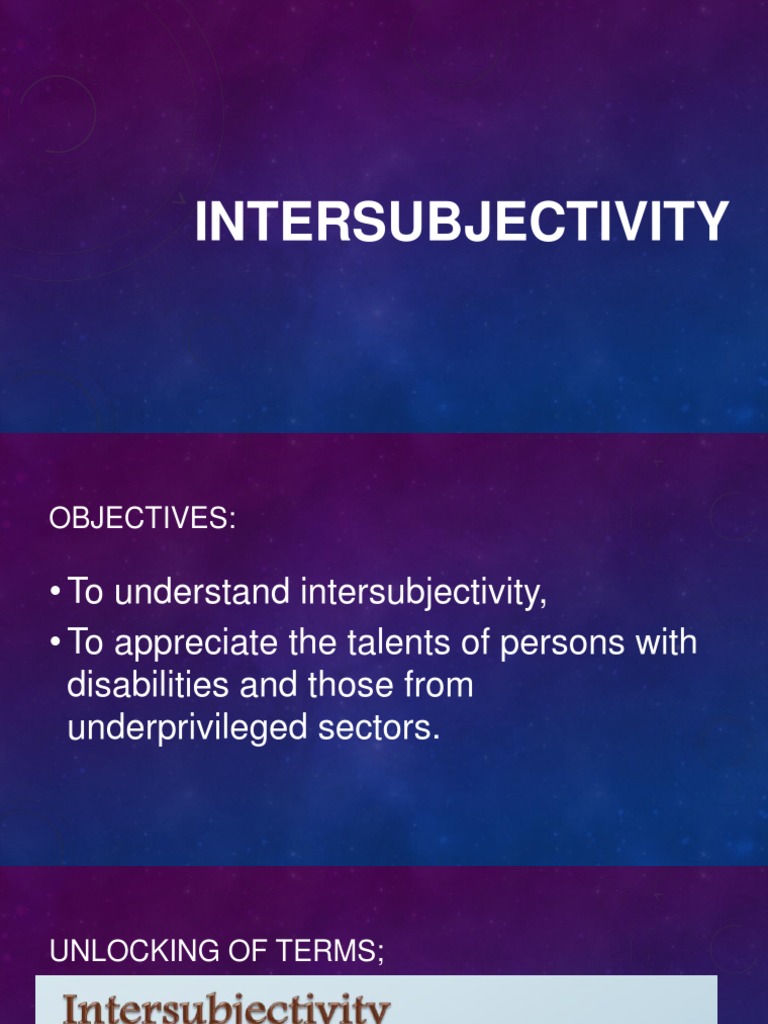 INTERSUBJECTIVITY

OBJECTIVES:

• To understand intersubjectivity,
• To appreciate the talents of persons with disabilities and those from underprivileged sectors.

UNLOCKING OF TERMS;

Intersubjectivity